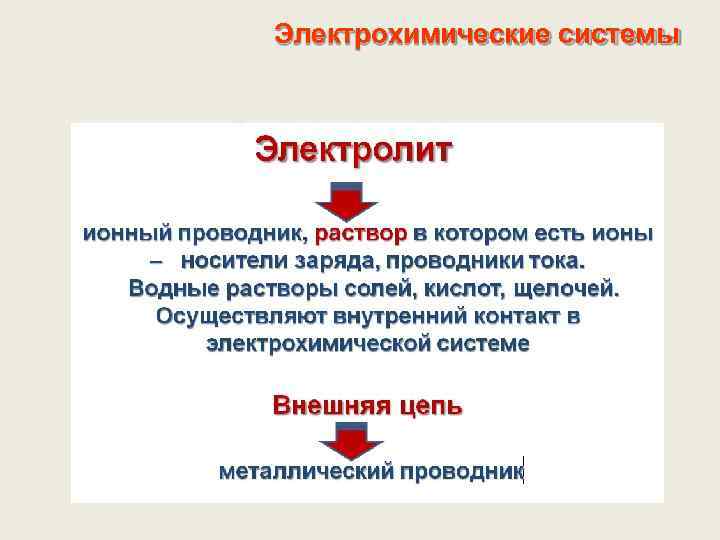 Электрохимические системы

Электролит

ионный проводник, раствор в котором есть ионы – носители заряда, проводники тока. Водные растворы солей, кислот, щелочей. Осуществляют внутренний контакт в электрохимической системе

Внешняя цепь

металлический проводник